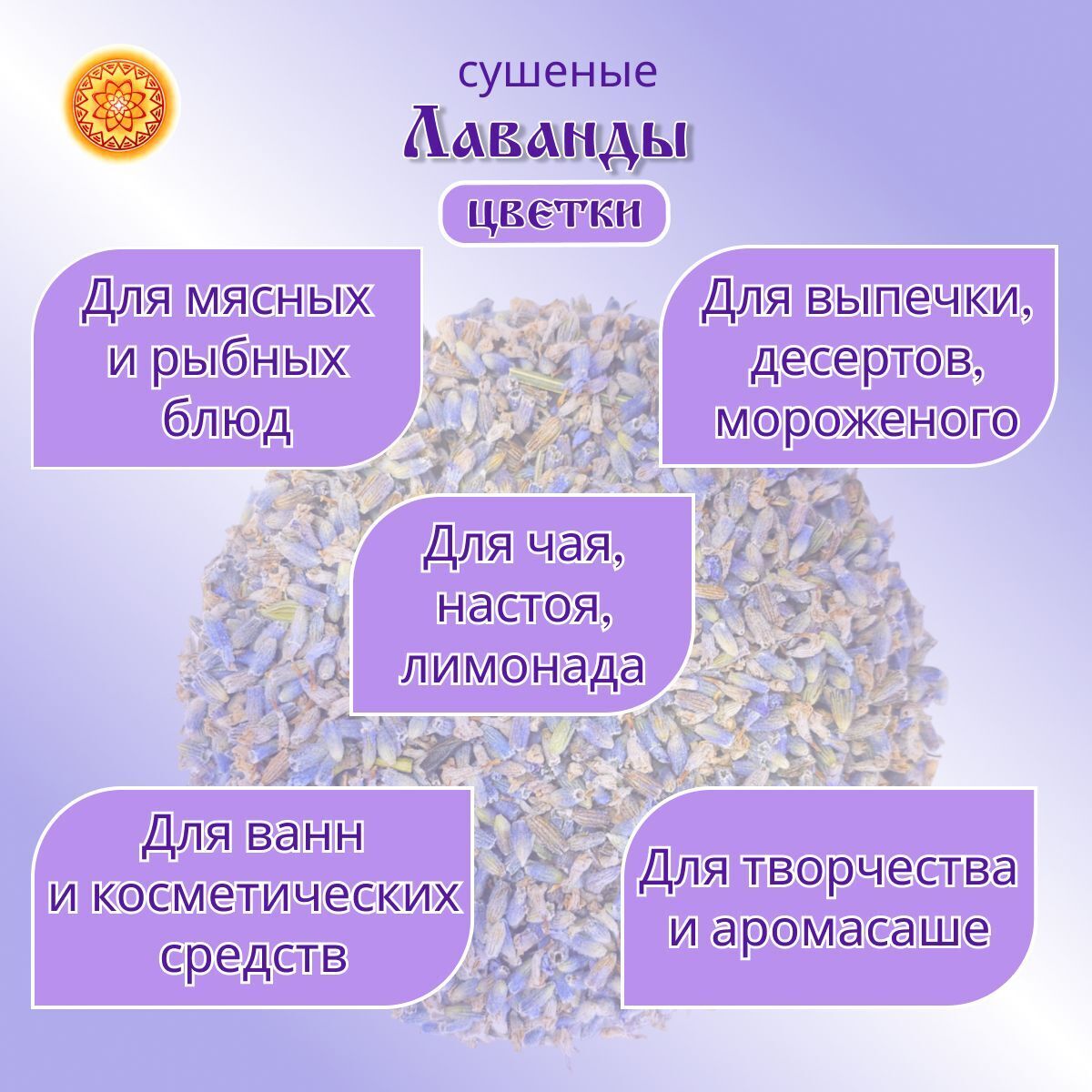 сушеные
Лаванды
цветки

Для мясных и рыбных блюд

Для выпечки, десертов, мороженого

Для чая, настоя, лимонада

Для ванн и косметических средств

Для творчества и аромасаше